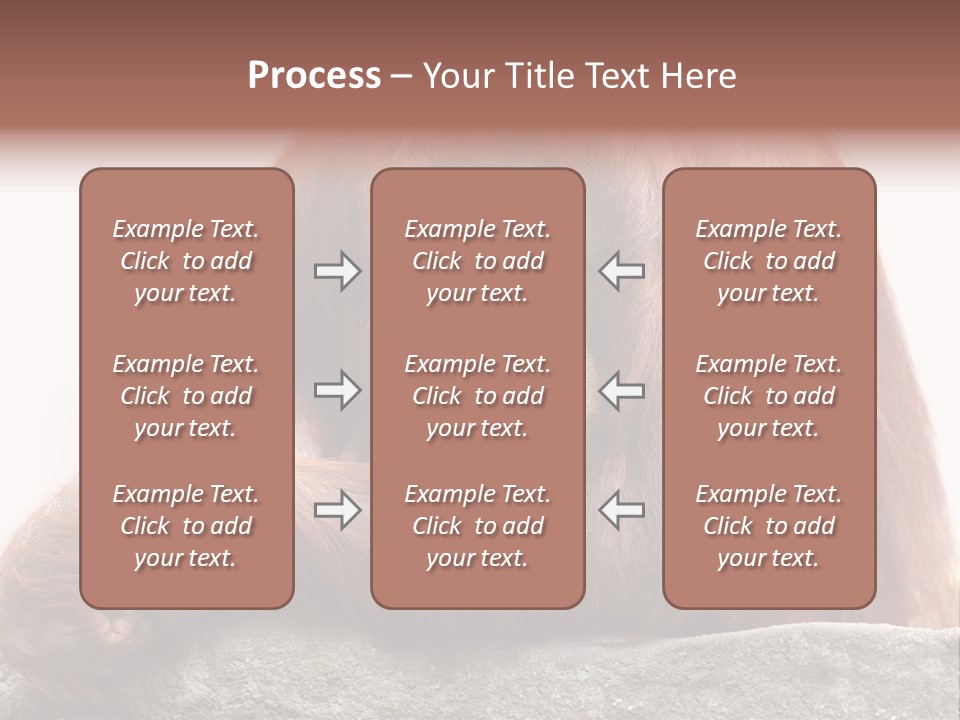 Process – Your Title Text Here

Example Text. Click to add your text.

Example Text. Click to add your text.

Example Text. Click to add your text.

Example Text. Click to add your text.

Example Text. Click to add your text.

Example Text. Click to add your text.

Example Text. Click to add your text.

Example Text. Click to add your text.

Example Text. Click to add your text.